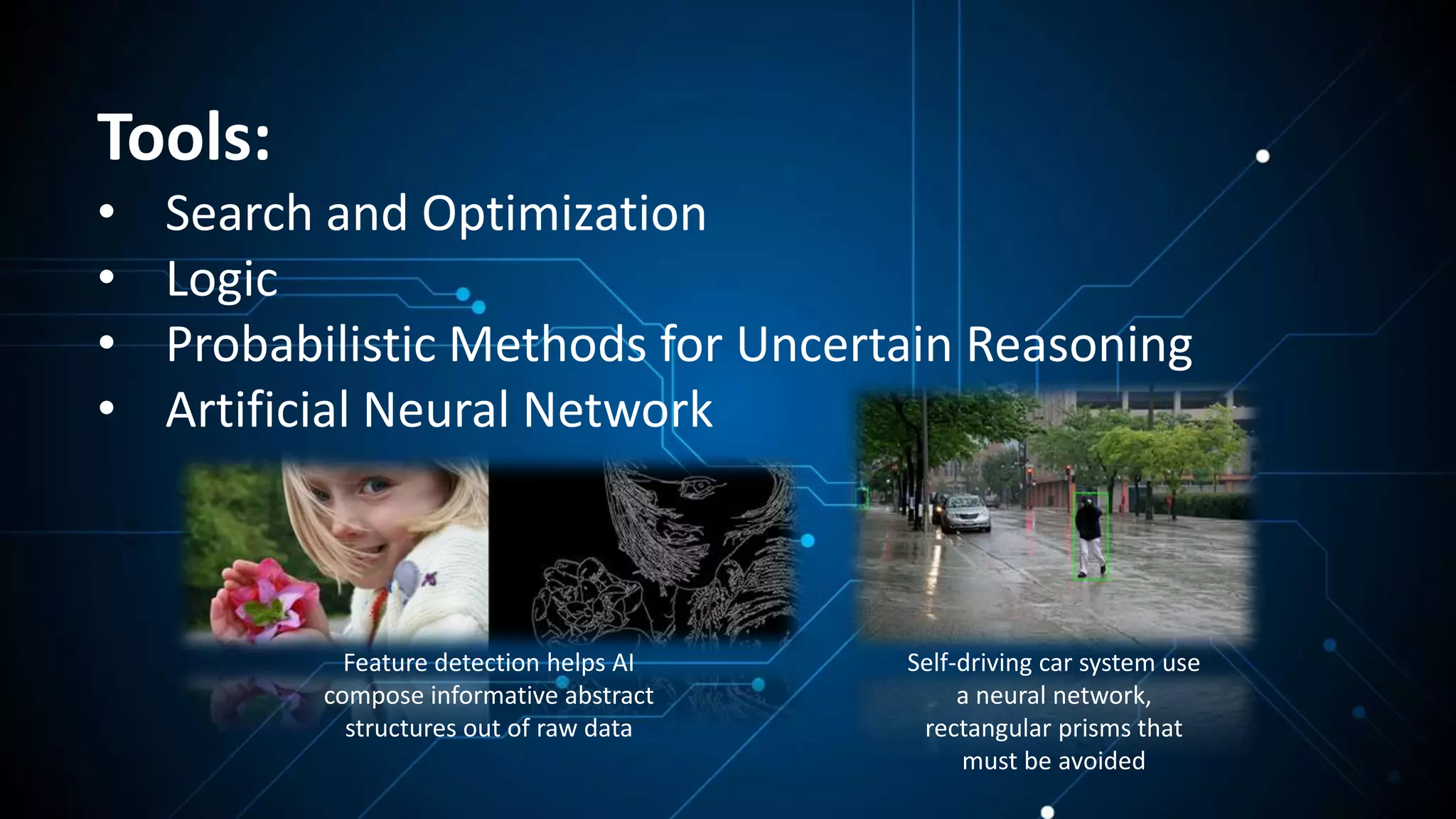 Tools:
• Search and Optimization
• Logic
• Probabilistic Methods for Uncertain Reasoning
• Artificial Neural Network

Feature detection helps AI compose informative abstract structures out of raw data

Self-driving car system use a neural network, rectangular prisms that must be avoided